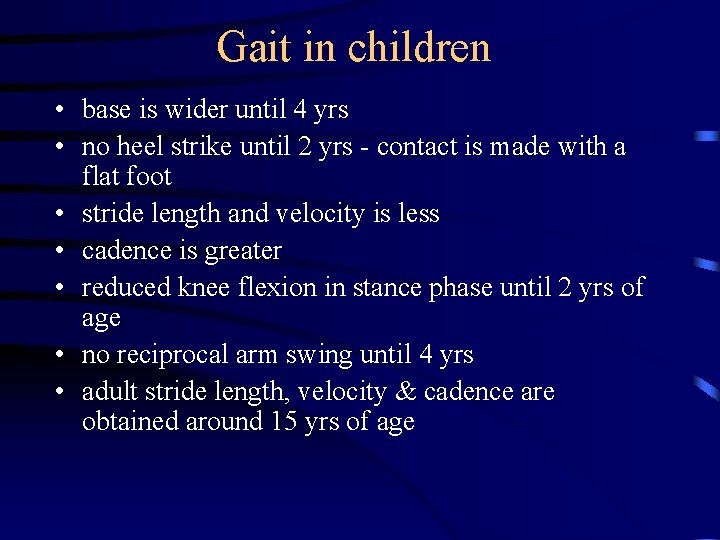 Gait in children

• base is wider until 4 yrs
• no heel strike until 2 yrs - contact is made with a flat foot
• stride length and velocity is less
• cadence is greater
• reduced knee flexion in stance phase until 2 yrs of age
• no reciprocal arm swing until 4 yrs
• adult stride length, velocity & cadence are obtained around 15 yrs of age